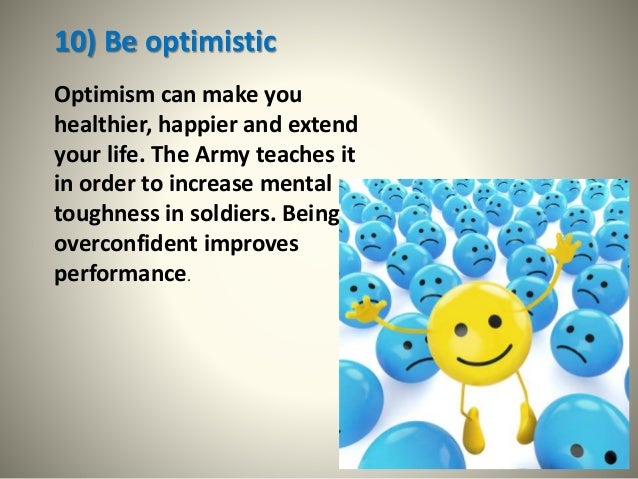 10) Be optimistic

Optimism can make you healthier, happier and extend your life. The Army teaches it in order to increase mental toughness in soldiers. Being overconfident improves performance.